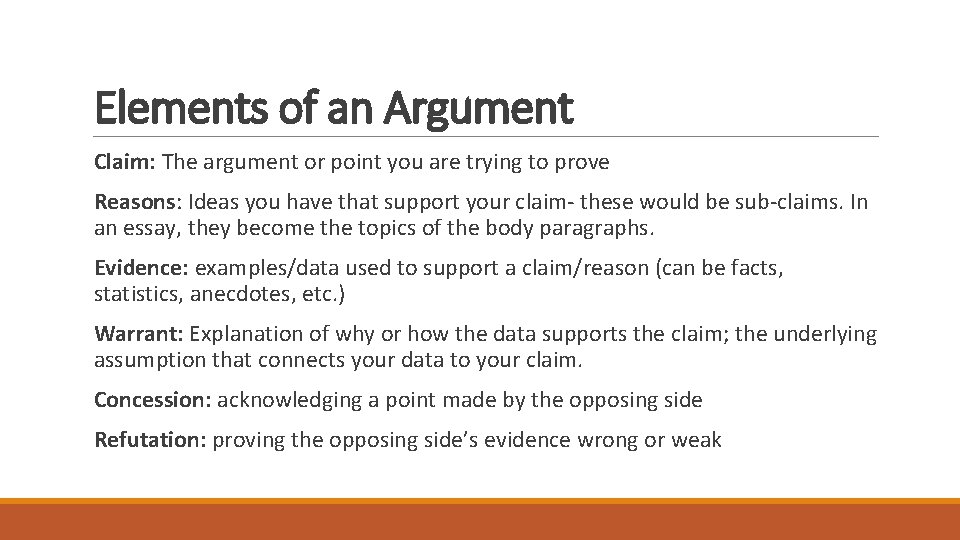 Elements of an Argument

Claim: The argument or point you are trying to prove

Reasons: Ideas you have that support your claim- these would be sub-claims. In an essay, they become the topics of the body paragraphs.

Evidence: examples/data used to support a claim/reason (can be facts, statistics, anecdotes, etc.)

Warrant: Explanation of why or how the data supports the claim; the underlying assumption that connects your data to your claim.

Concession: acknowledging a point made by the opposing side

Refutation: proving the opposing side's evidence wrong or weak